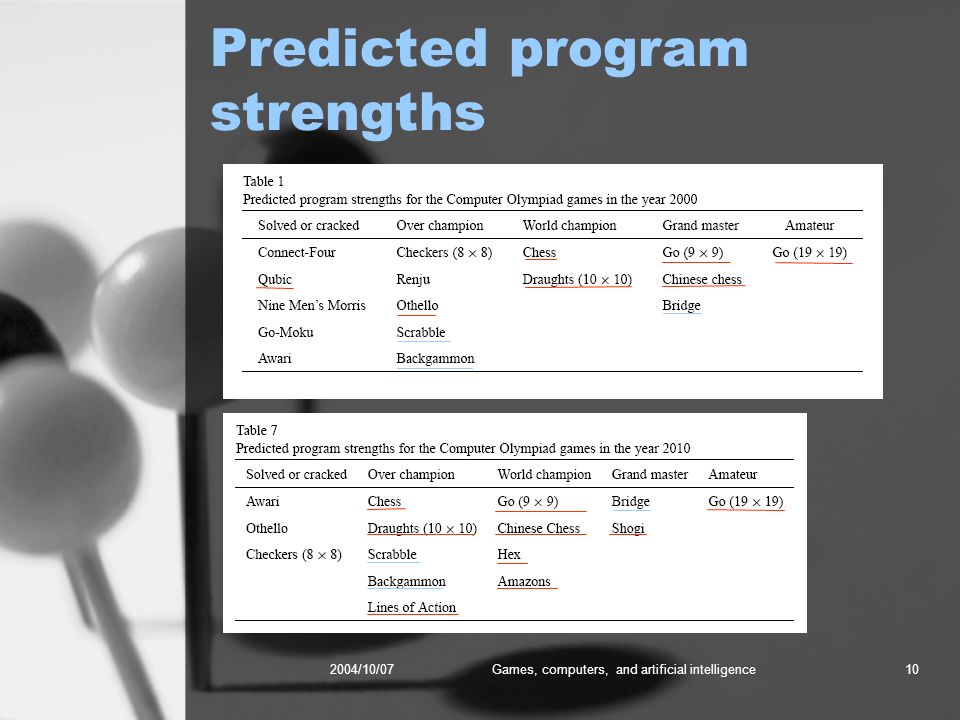 Predicted program strengths

Table 1
Predicted program strengths for the Computer Olympiad games in the year 2000

| Solved or cracked | Over champion | World champion | Grand master | Amateur |
|---|---|---|---|---|
| Connect-Four | Checkers ($8 \times 8$) | Chess | Go ($9 \times 9$) | Go ($19 \times 19$) |
| Qubic | Renju | Draughts ($10 \times 10$) | Chinese chess | |
| Nine Men's Morris | Othello | | Bridge | |
| Go-Moku | Scrabble | | | |
| Awari | Backgammon | | | |

Table 7
Predicted program strengths for the Computer Olympiad games in the year 2010

| Solved or cracked | Over champion | World champion | Grand master | Amateur |
|---|---|---|---|---|
| Awari | Chess | Go ($9 \times 9$) | Bridge | Go ($19 \times 19$) |
| Othello | Draughts ($10 \times 10$) | Chinese Chess | Shogi | |
| Checkers ($8 \times 8$) | Scrabble | Hex | | |
| | Backgammon | Amazons | | |
| | Lines of Action | | | |

2004/10/07 Games, computers, and artificial intelligence 10